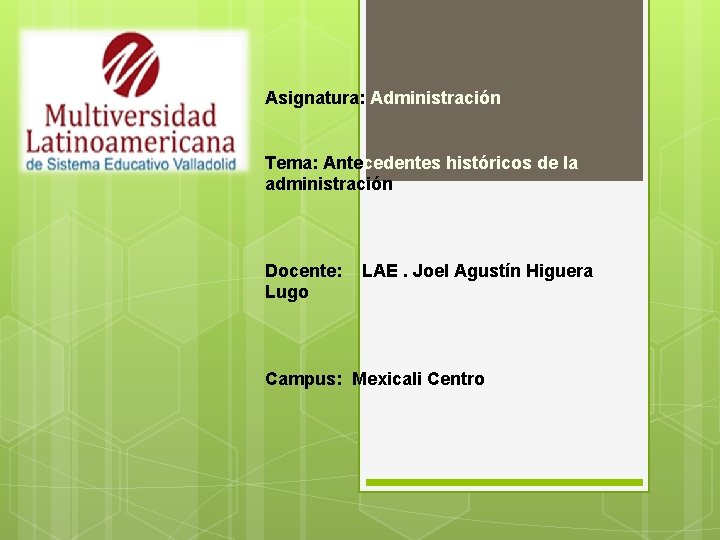 Multiversidad Latinoamericana
de Sistema Educativo Valladolid

Asignatura: Administración

Tema: Antecedentes históricos de la administración

Docente: LAE . Joel Agustín Higuera Lugo

Campus: Mexicali Centro